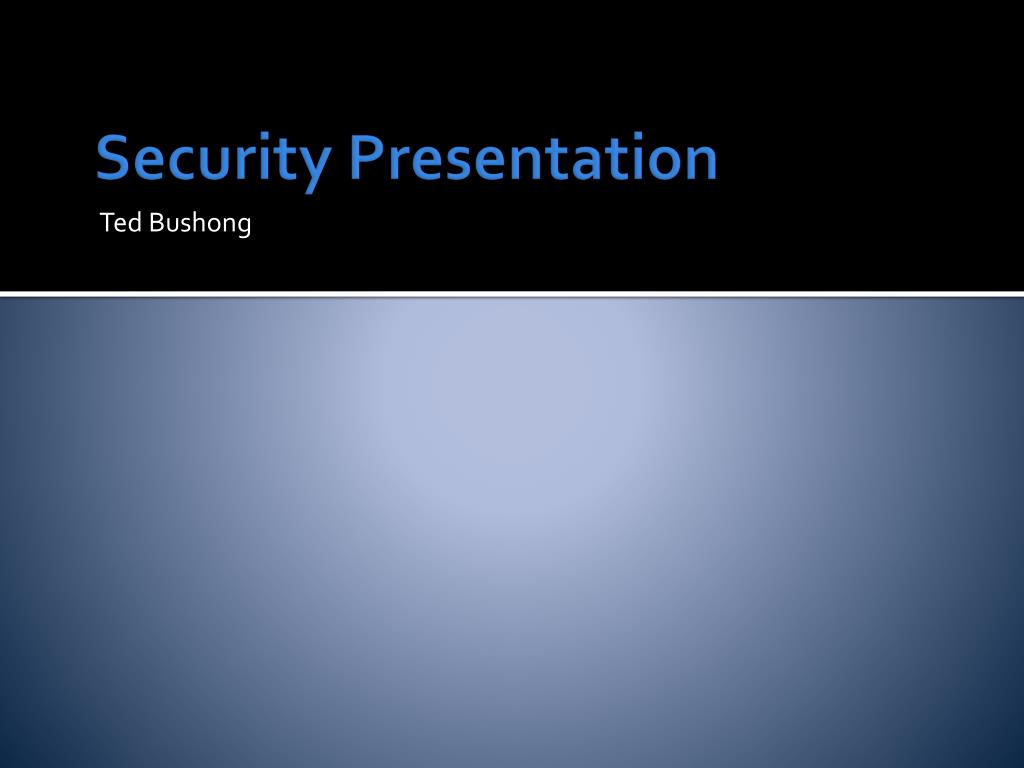 Security Presentation

Ted Bushong